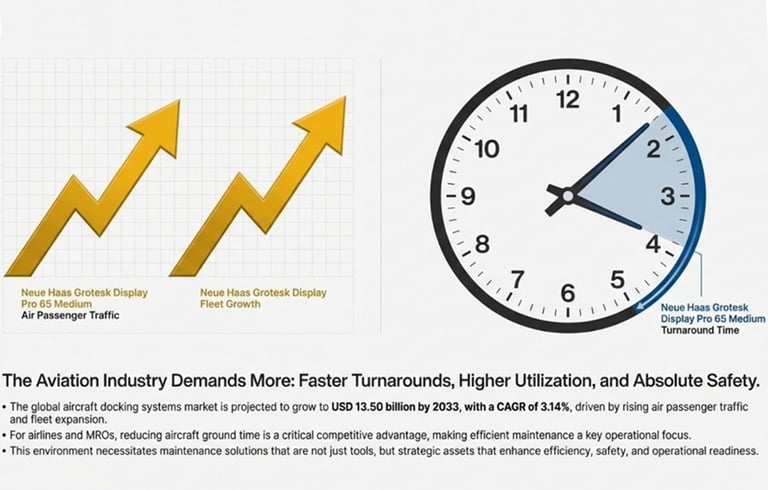 Neue Haas Grotesk Display Pro 65 Medium
Air Passenger Traffic

Neue Haas Grotesk Display Fleet Growth

12 1 2 3 4 5 6 7 8 9 10 11

Neue Haas Grotesk Display Pro 65 Medium
Turnaround Time

The Aviation Industry Demands More: Faster Turnarounds, Higher Utilization, and Absolute Safety.

• The global aircraft docking systems market is projected to grow to USD 13.50 billion by 2033, with a CAGR of 3.14%, driven by rising air passenger traffic and fleet expansion.
• For airlines and MROs, reducing aircraft ground time is a critical competitive advantage, making efficient maintenance a key operational focus.
• This environment necessitates maintenance solutions that are not just tools, but strategic assets that enhance efficiency, safety, and operational readiness.